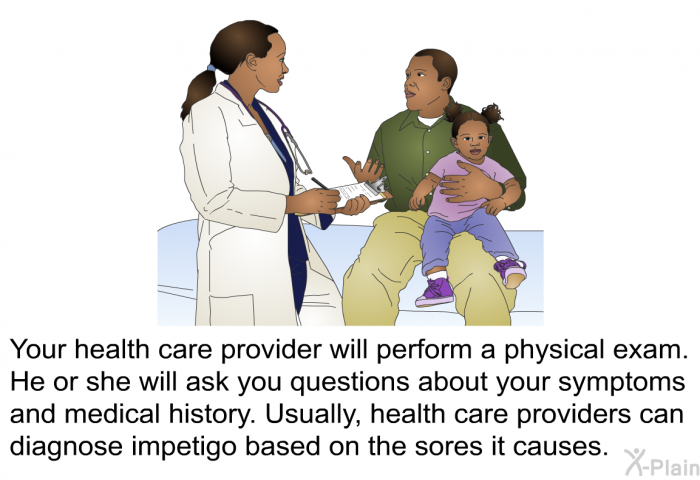 Your health care provider will perform a physical exam. He or she will ask you questions about your symptoms and medical history. Usually, health care providers can diagnose impetigo based on the sores it causes.

X-Plain